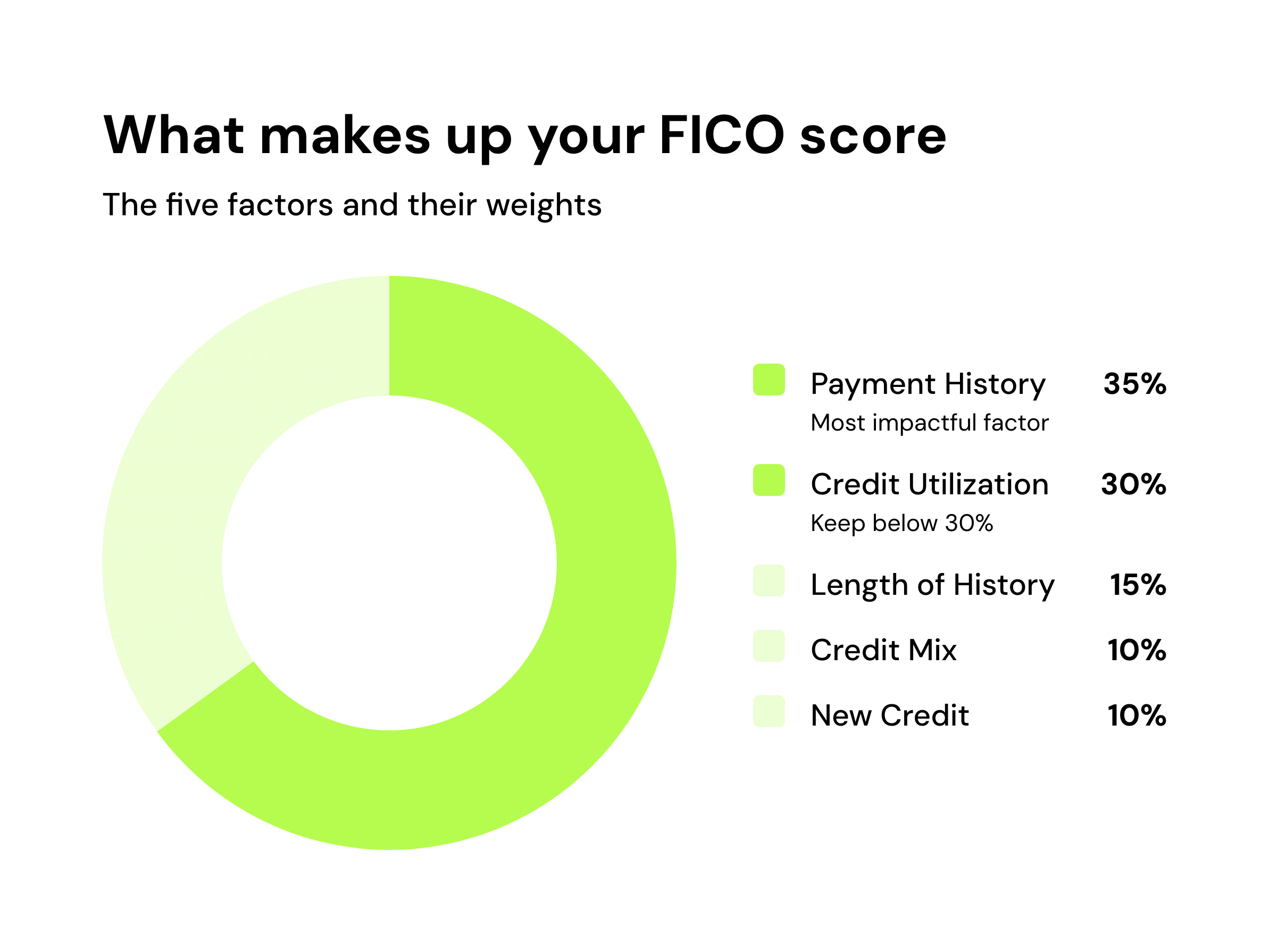 What makes up your FICO score

The five factors and their weights

Payment History 35%
Most impactful factor

Credit Utilization 30%
Keep below 30%

Length of History 15%

Credit Mix 10%

New Credit 10%